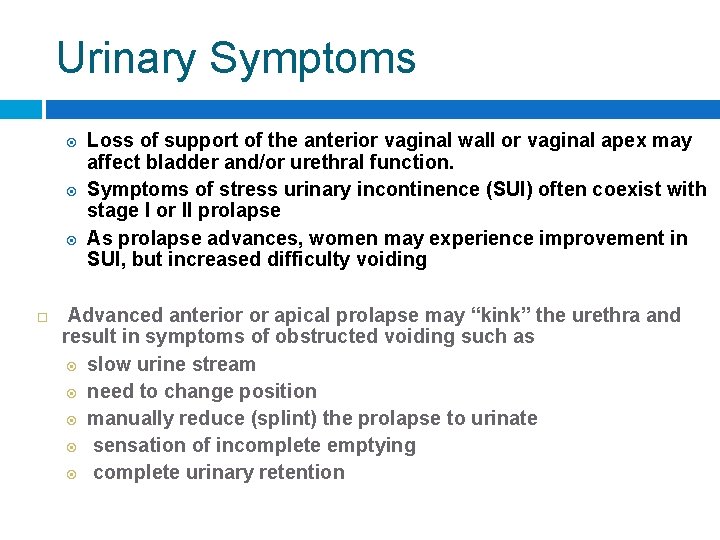 Urinary Symptoms

Loss of support of the anterior vaginal wall or vaginal apex may affect bladder and/or urethral function.

Symptoms of stress urinary incontinence (SUI) often coexist with stage I or II prolapse

As prolapse advances, women may experience improvement in SUI, but increased difficulty voiding

Advanced anterior or apical prolapse may “kink” the urethra and result in symptoms of obstructed voiding such as

slow urine stream

need to change position

manually reduce (splint) the prolapse to urinate

sensation of incomplete emptying

complete urinary retention